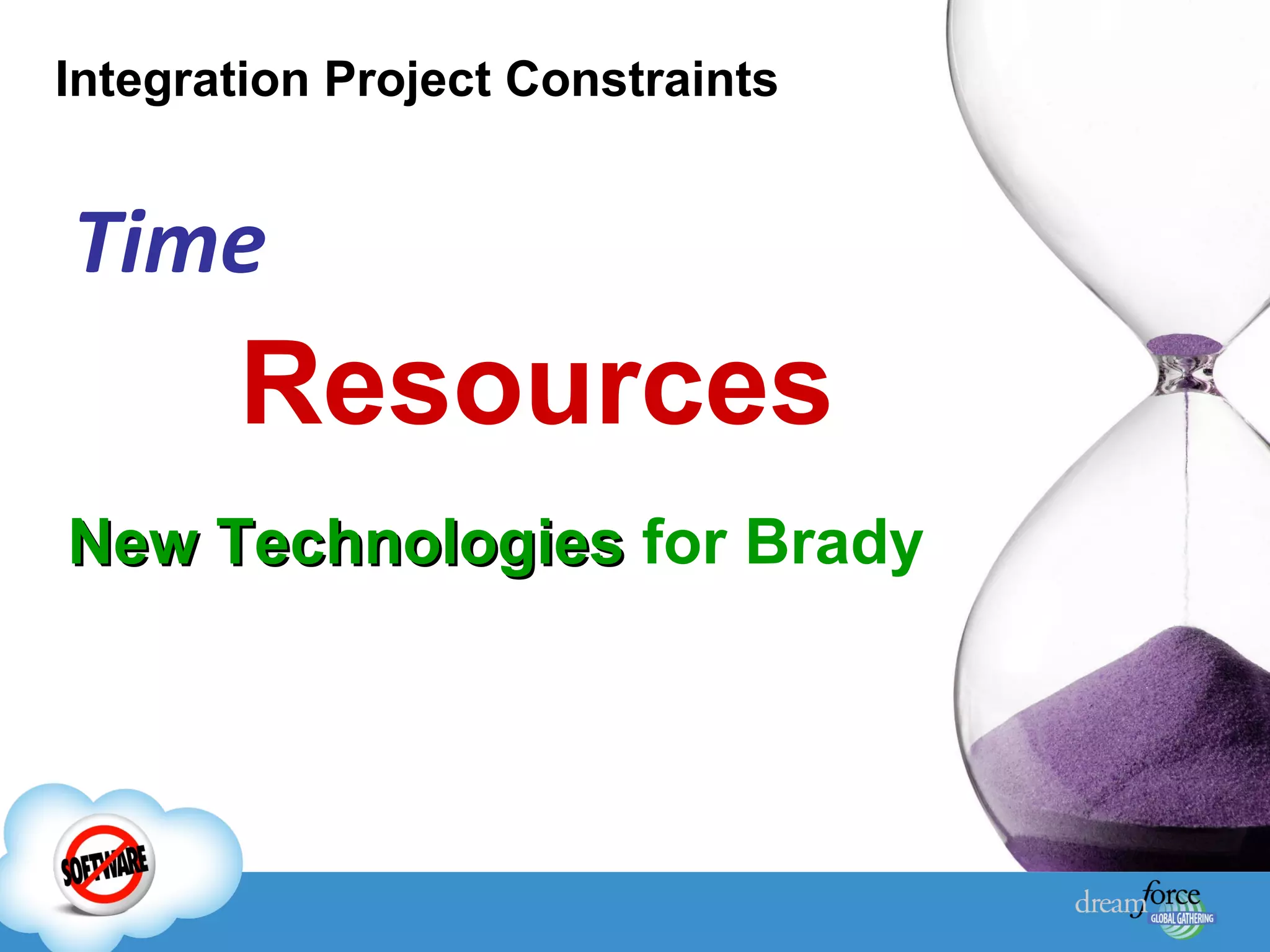 Integration Project Constraints

Time

Resources

New Technologies for Brady

SOFTWARE

dreamforce
GLOBAL GATHERING